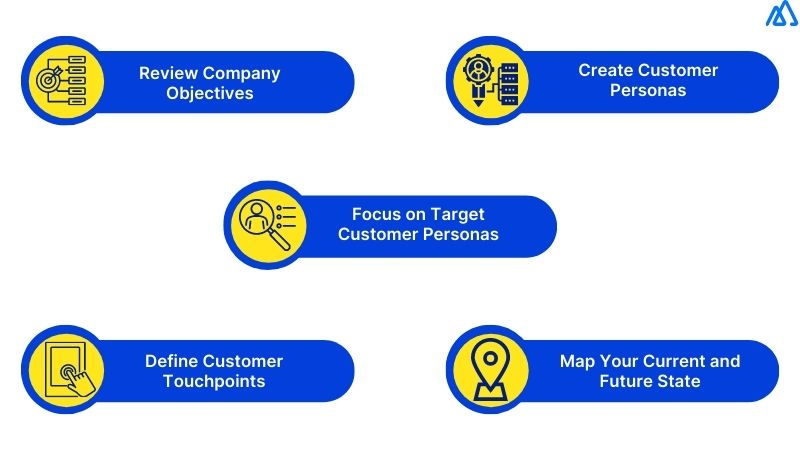 Review Company Objectives

Create Customer Personas

Focus on Target Customer Personas

Define Customer Touchpoints

Map Your Current and Future State